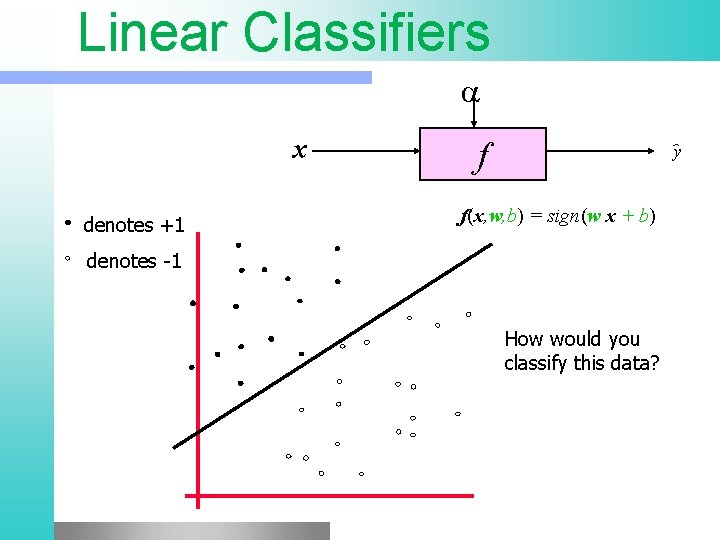 Linear Classifiers

$\alpha$

$x$

$f$

$\hat{y}$

• denotes +1

◦ denotes -1

$f(x,w,b) = sign(w\ x + b)$

How would you classify this data?